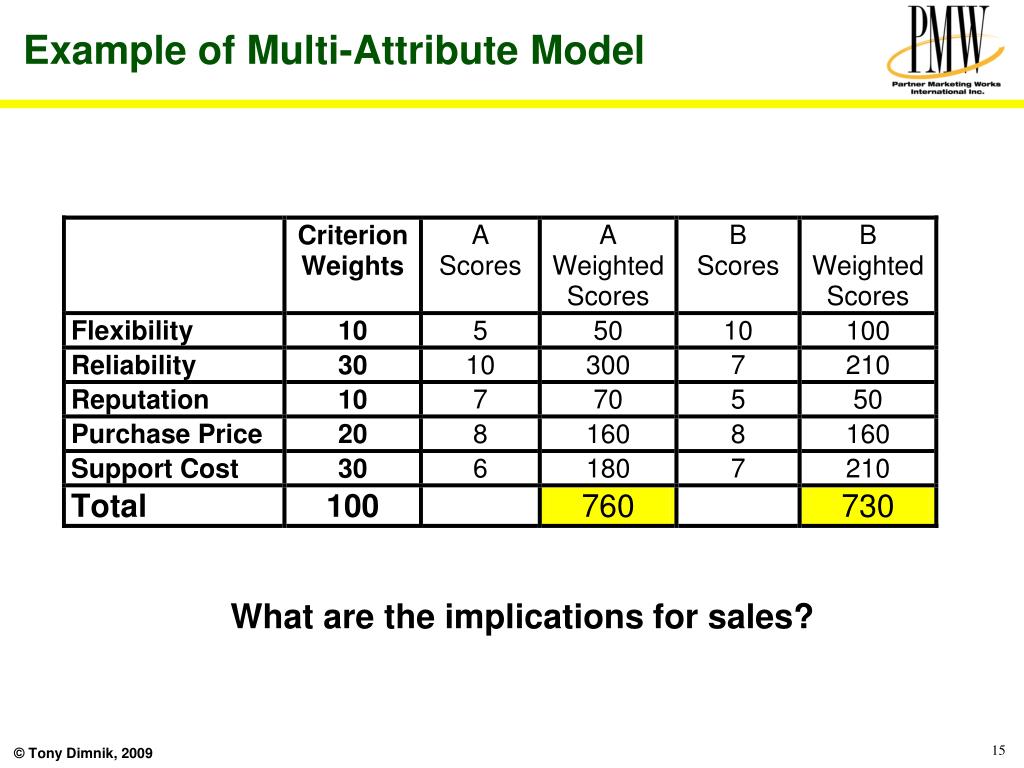 Example of Multi-Attribute Model

PMW
Partner Marketing Works International Inc.

| | Criterion Weights | A Scores | A Weighted Scores | B Scores | B Weighted Scores |
|---|---|---|---|---|---|
| Flexibility | 10 | 5 | 50 | 10 | 100 |
| Reliability | 30 | 10 | 300 | 7 | 210 |
| Reputation | 10 | 7 | 70 | 5 | 50 |
| Purchase Price | 20 | 8 | 160 | 8 | 160 |
| Support Cost | 30 | 6 | 180 | 7 | 210 |
| Total | 100 | | 760 | | 730 |

What are the implications for sales?

© Tony Dimnik, 2009

15